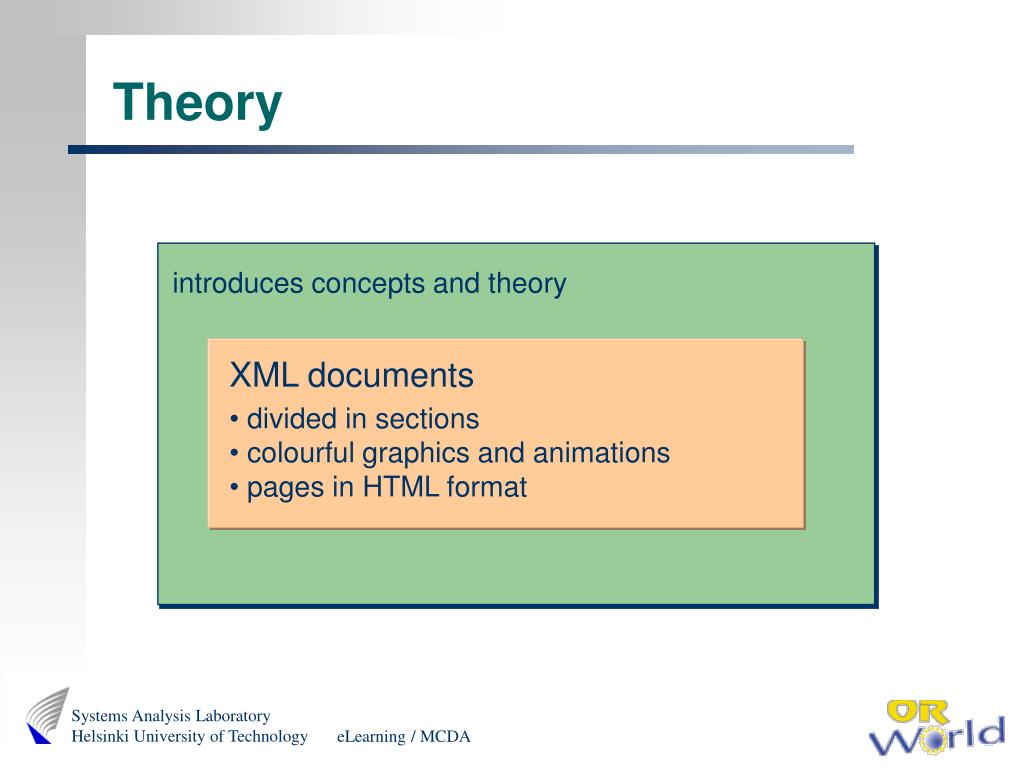 Theory

introduces concepts and theory

XML documents
• divided in sections
• colourful graphics and animations
• pages in HTML format

Systems Analysis Laboratory
Helsinki University of Technology

eLearning / MCDA

OR World